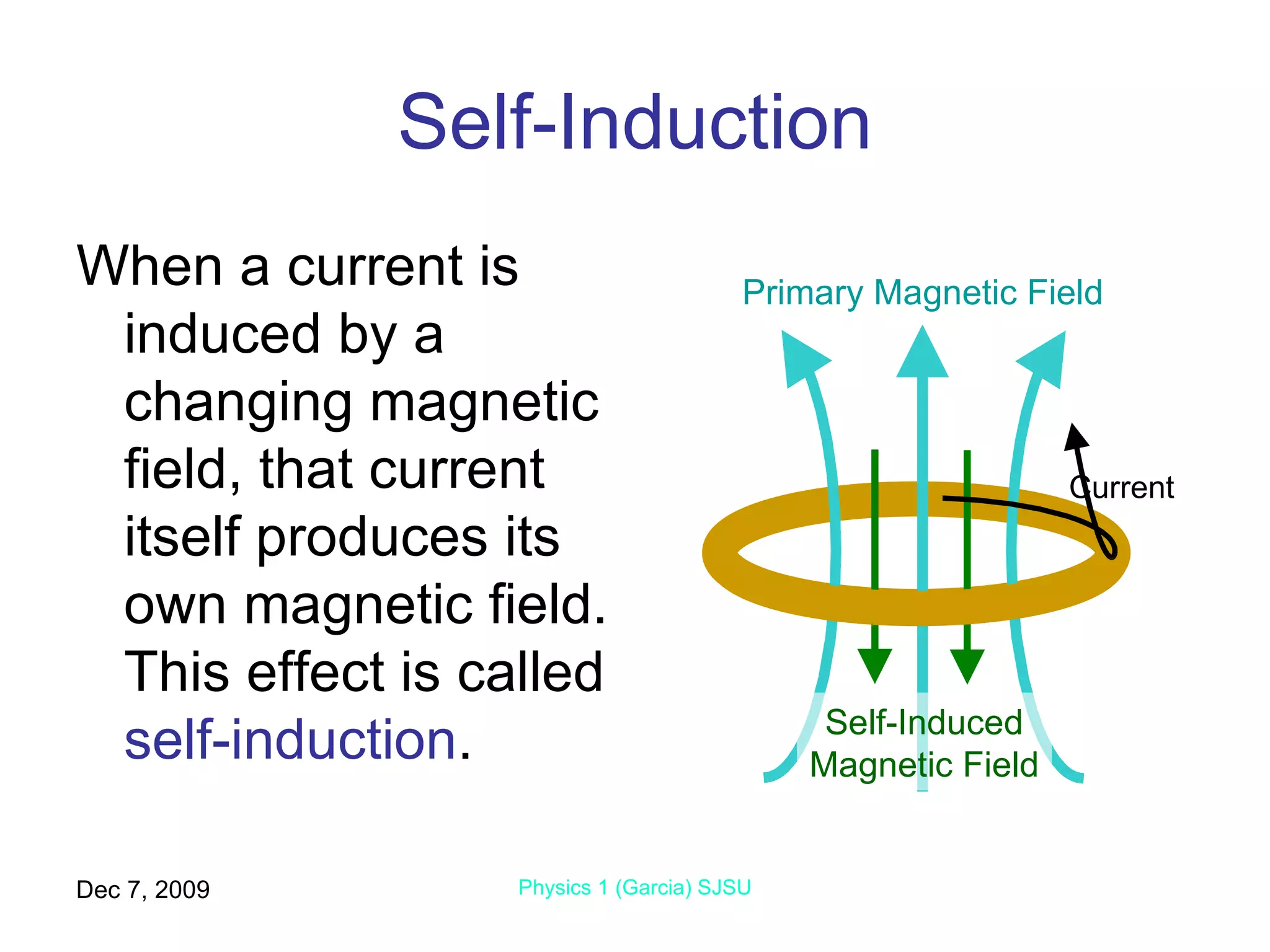 Self-Induction

When a current is induced by a changing magnetic field, that current itself produces its own magnetic field. This effect is called self-induction.

Primary Magnetic Field

Current

Self-Induced Magnetic Field

Dec 7, 2009

Physics 1 (Garcia) SJSU